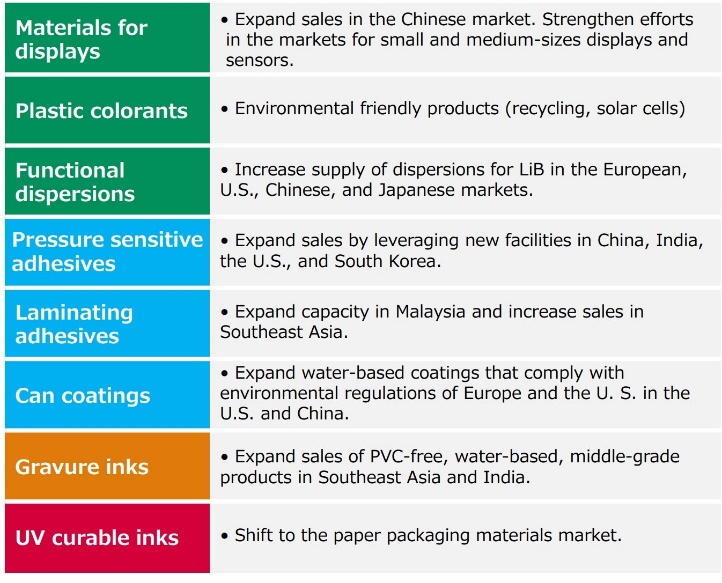 | | |
|---|---|
| Materials for displays | • Expand sales in the Chinese market. Strengthen efforts in the markets for small and medium-sizes displays and sensors. |
| Plastic colorants | • Environmental friendly products (recycling, solar cells) |
| Functional dispersions | • Increase supply of dispersions for LiB in the European, U.S., Chinese, and Japanese markets. |
| Pressure sensitive adhesives | • Expand sales by leveraging new facilities in China, India, the U.S., and South Korea. |
| Laminating adhesives | • Expand capacity in Malaysia and increase sales in Southeast Asia. |
| Can coatings | • Expand water-based coatings that comply with environmental regulations of Europe and the U. S. in the U.S. and China. |
| Gravure inks | • Expand sales of PVC-free, water-based, middle-grade products in Southeast Asia and India. |
| UV curable inks | • Shift to the paper packaging materials market. |